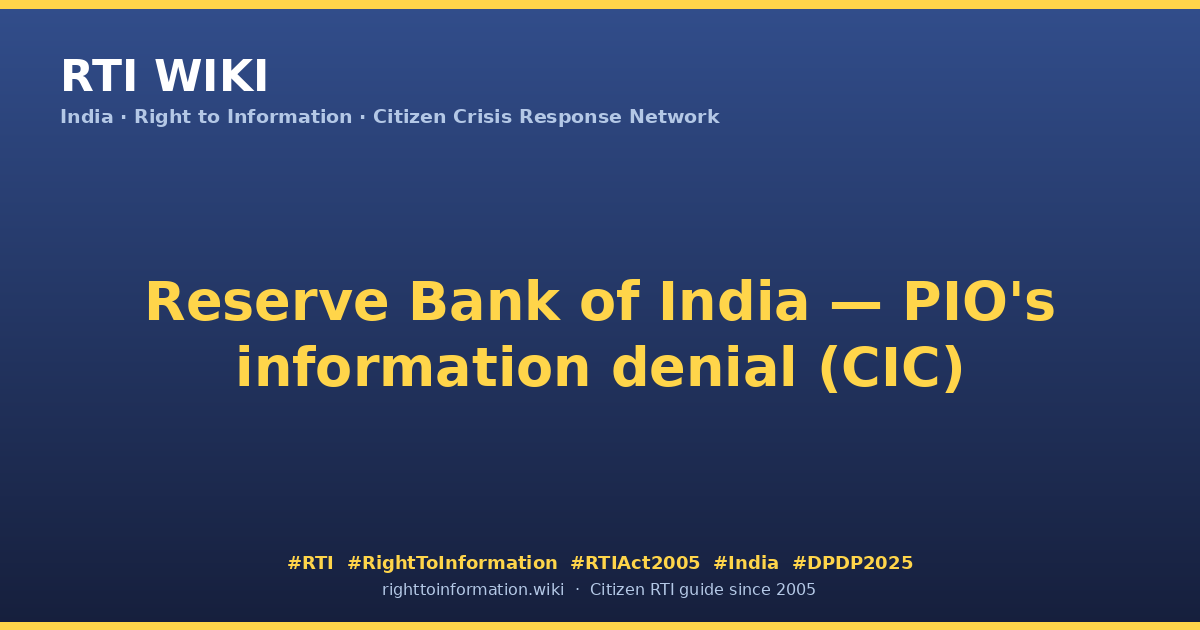 RTI WIKI

India · Right to Information · Citizen Crisis Response Network

Reserve Bank of India — PIO's information denial (CIC)

#RTI #RightToInformation #RTIAct2005 #India #DPDP2025

righttoinformation.wiki · Citizen RTI guide since 2005